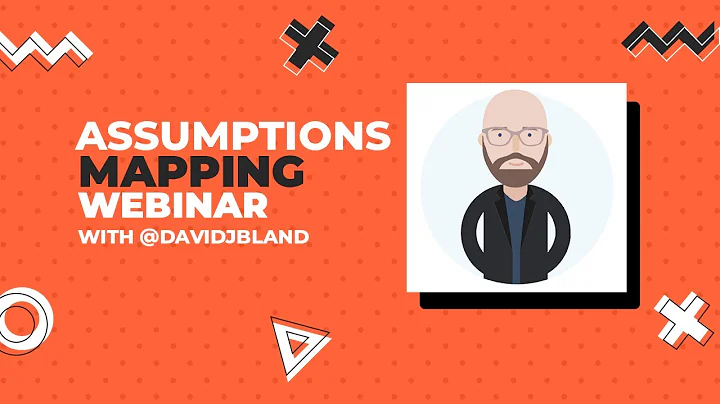 ASSUMPTIONS
MAPPING
WEBINAR
WITH @DAVIDJBLAND